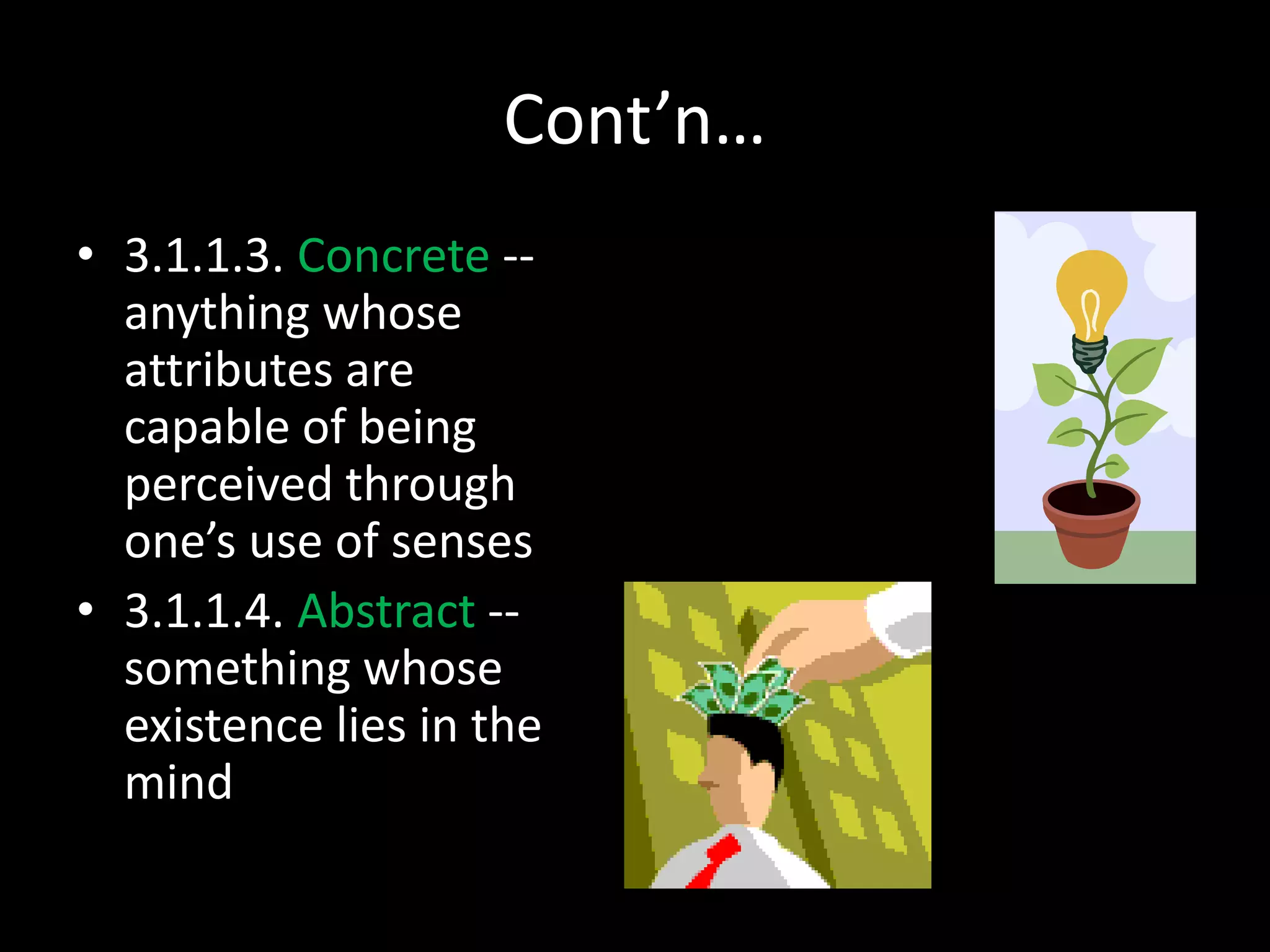 Cont’n…

• 3.1.1.3. Concrete -- anything whose attributes are capable of being perceived through one’s use of senses

• 3.1.1.4. Abstract -- something whose existence lies in the mind